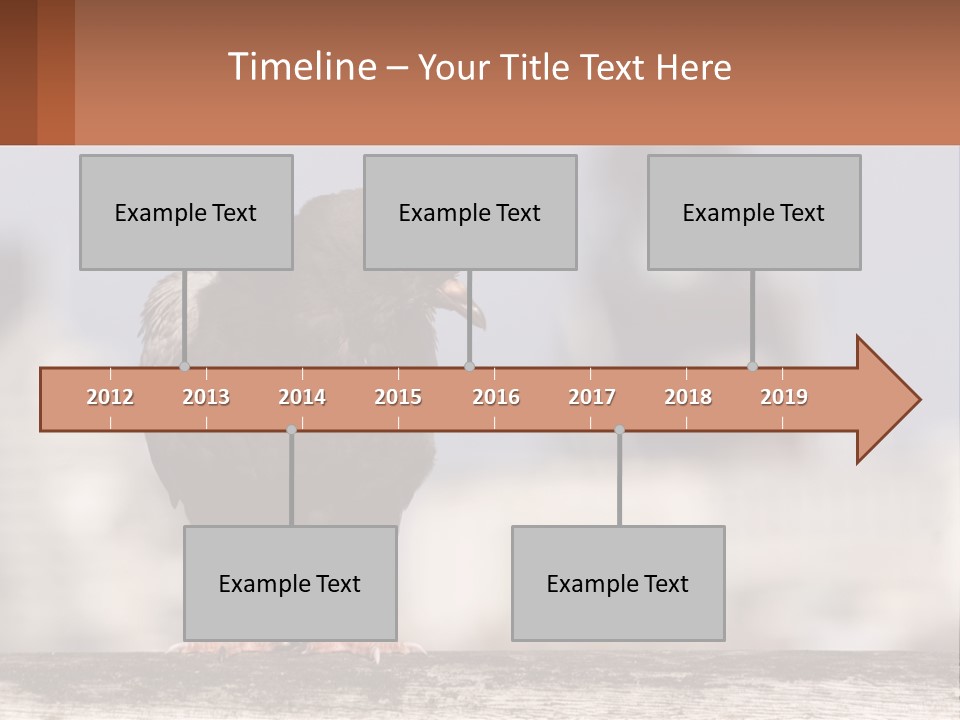 Timeline – Your Title Text Here

Example Text

Example Text

Example Text

2012 2013 2014 2015 2016 2017 2018 2019

Example Text

Example Text